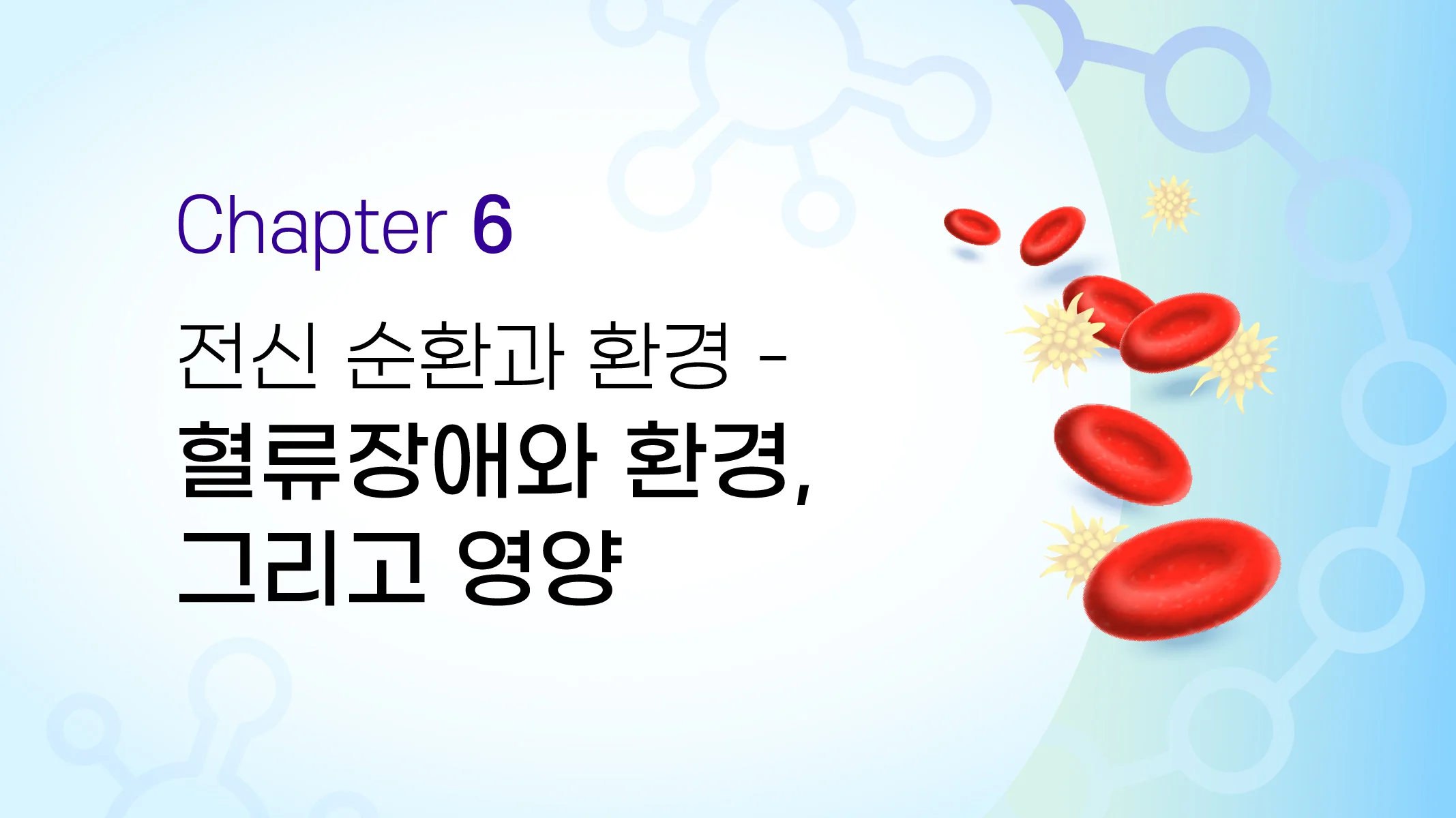 Chapter 6

전신 순환과 환경 -
혈류장애와 환경,
그리고 영양